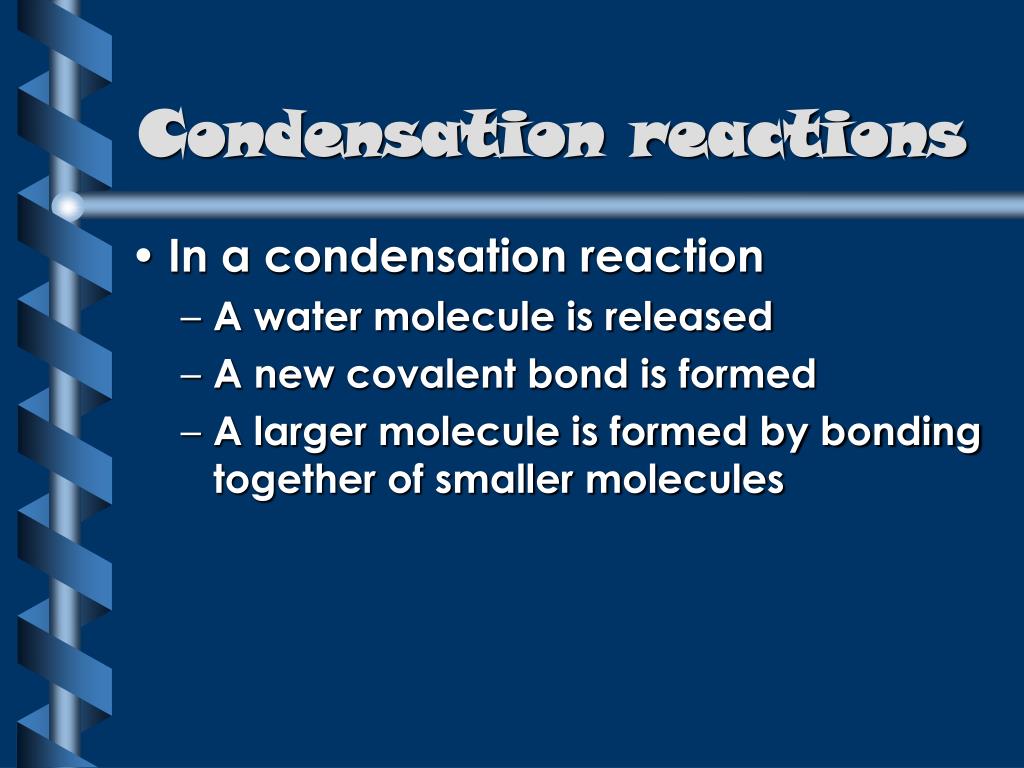 Condensation reactions

• In a condensation reaction
  – A water molecule is released
  – A new covalent bond is formed
  – A larger molecule is formed by bonding together of smaller molecules